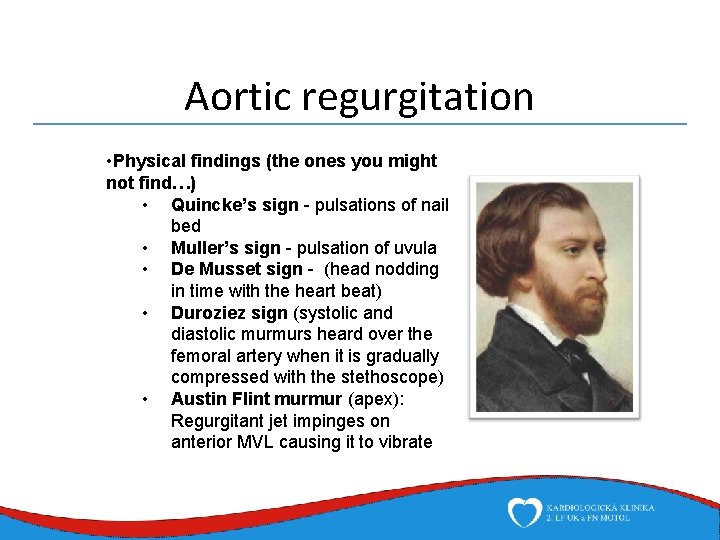 Aortic regurgitation

•Physical findings (the ones you might not find…)

• Quincke's sign - pulsations of nail bed
• Muller's sign - pulsation of uvula
• De Musset sign - (head nodding in time with the heart beat)
• Duroziez sign (systolic and diastolic murmurs heard over the femoral artery when it is gradually compressed with the stethoscope)
• Austin Flint murmur (apex): Regurgitant jet impinges on anterior MVL causing it to vibrate

KARDIOLOGICKÁ KLINIKA
2. LF UK a FN MOTOL